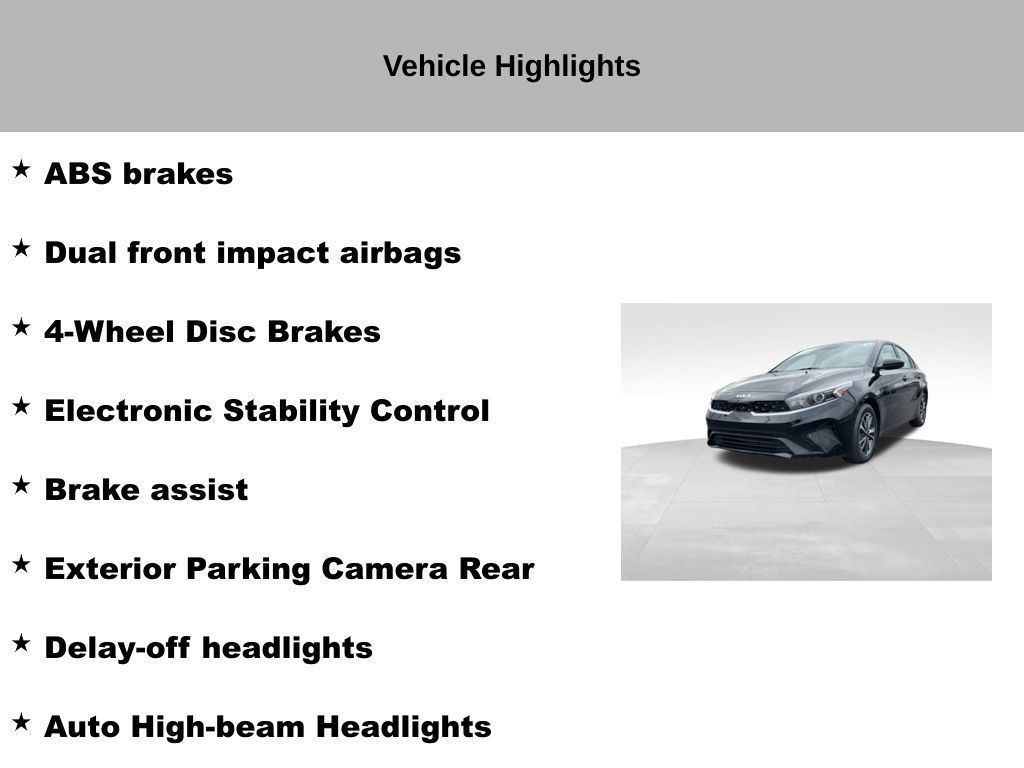 Vehicle Highlights

★ ABS brakes

★ Dual front impact airbags

★ 4-Wheel Disc Brakes

★ Electronic Stability Control

★ Brake assist

★ Exterior Parking Camera Rear

★ Delay-off headlights

★ Auto High-beam Headlights